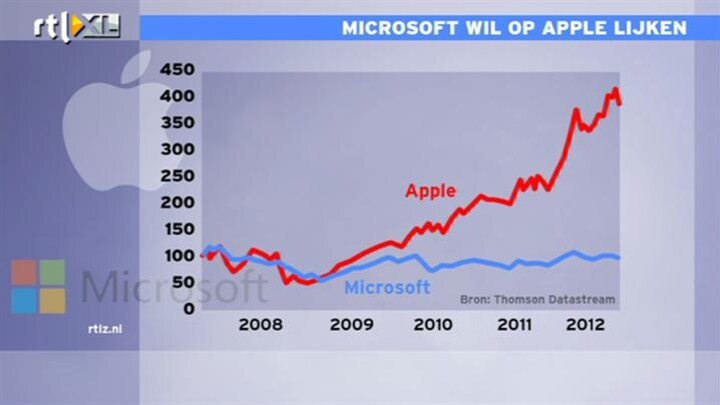 rtl XL

MICROSOFT WIL OP APPLE LIJKEN

450
400
350
300
250
200
150
100
50
0

Apple

Microsoft

Bron: Thomson Datastream

2008
2009
2010
2011
2012

Microsoft

rtlz.nl